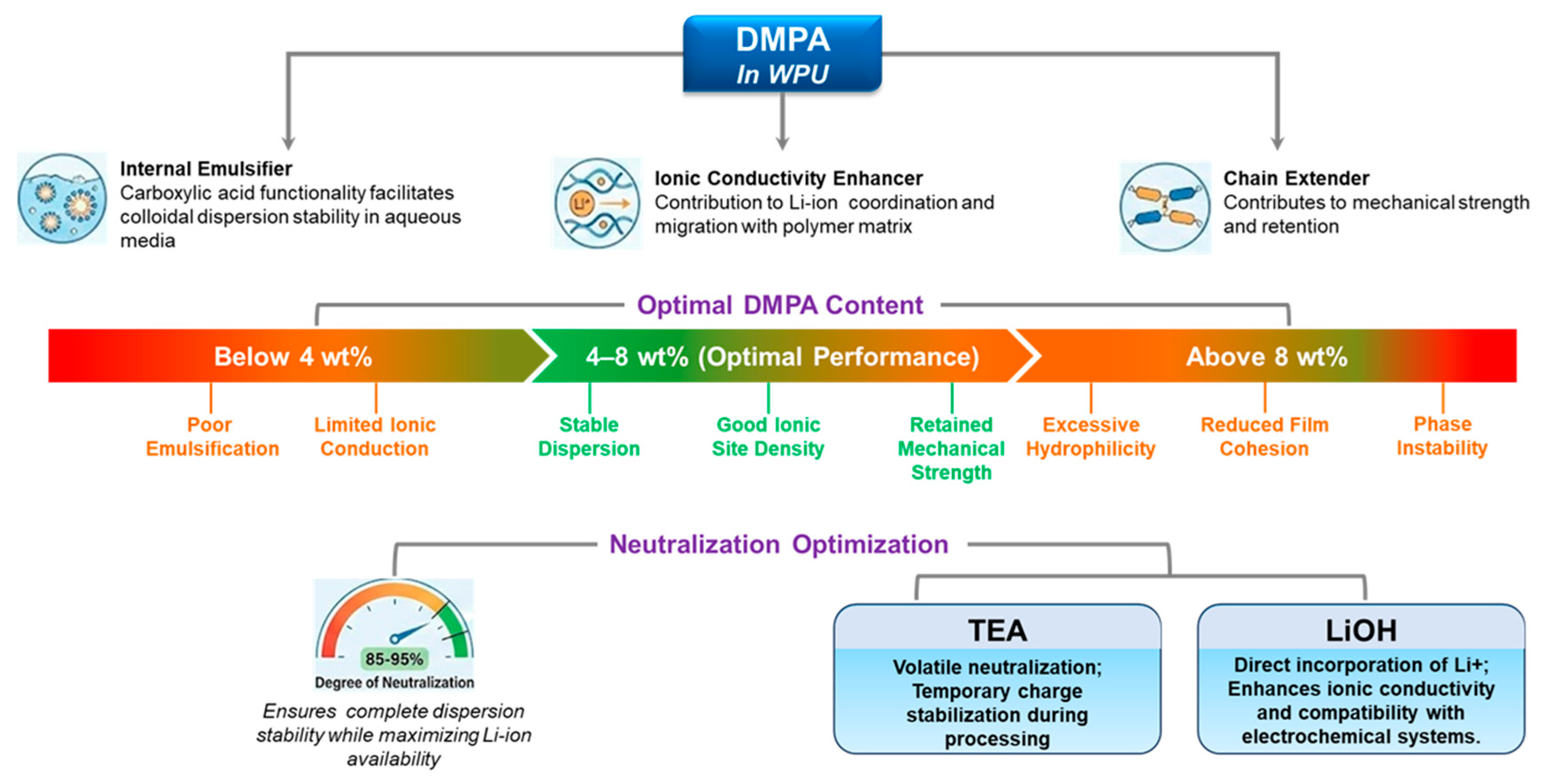 DMPA
In WPU

Internal Emulsifier
Carboxylic acid functionality facilitates colloidal dispersion stability in aqueous media

Li⁺

Ionic Conductivity Enhancer
Contribution to Li-ion coordination and migration with polymer matrix

Chain Extender
Contributes to mechanical strength and retention

Optimal DMPA Content

Below 4 wt%

4–8 wt% (Optimal Performance)

Above 8 wt%

Poor Emulsification

Limited Ionic Conduction

Stable Dispersion

Good Ionic Site Density

Retained Mechanical Strength

Excessive Hydrophilicity

Reduced Film Cohesion

Phase Instability

Neutralization Optimization

85-95%
Degree of Neutralization
Ensures complete dispersion stability while maximizing Li-ion availability

TEA
Volatile neutralization; Temporary charge stabilization during processing

LiOH
Direct incorporation of Li+; Enhances ionic conductivity and compatibility with electrochemical systems.